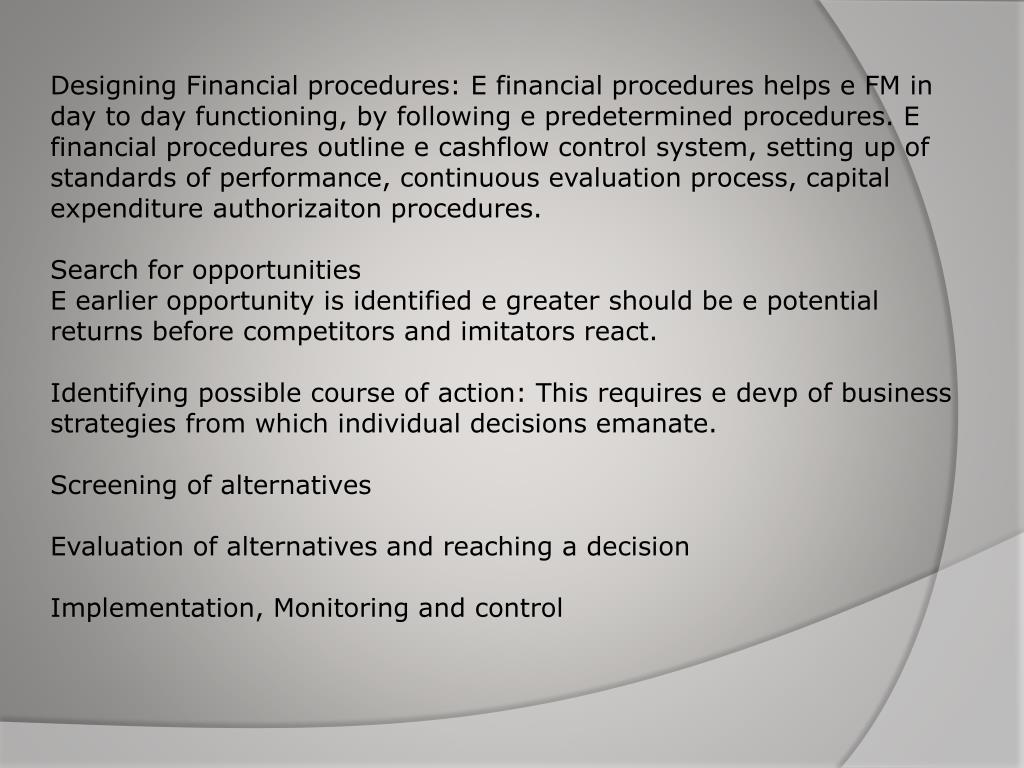 Designing Financial procedures: E financial procedures helps e FM in day to day functioning, by following e predetermined procedures. E financial procedures outline e cashflow control system, setting up of standards of performance, continuous evaluation process, capital expenditure authorizaiton procedures.

Search for opportunities
E earlier opportunity is identified e greater should be e potential returns before competitors and imitators react.

Identifying possible course of action: This requires e devp of business strategies from which individual decisions emanate.

Screening of alternatives

Evaluation of alternatives and reaching a decision

Implementation, Monitoring and control